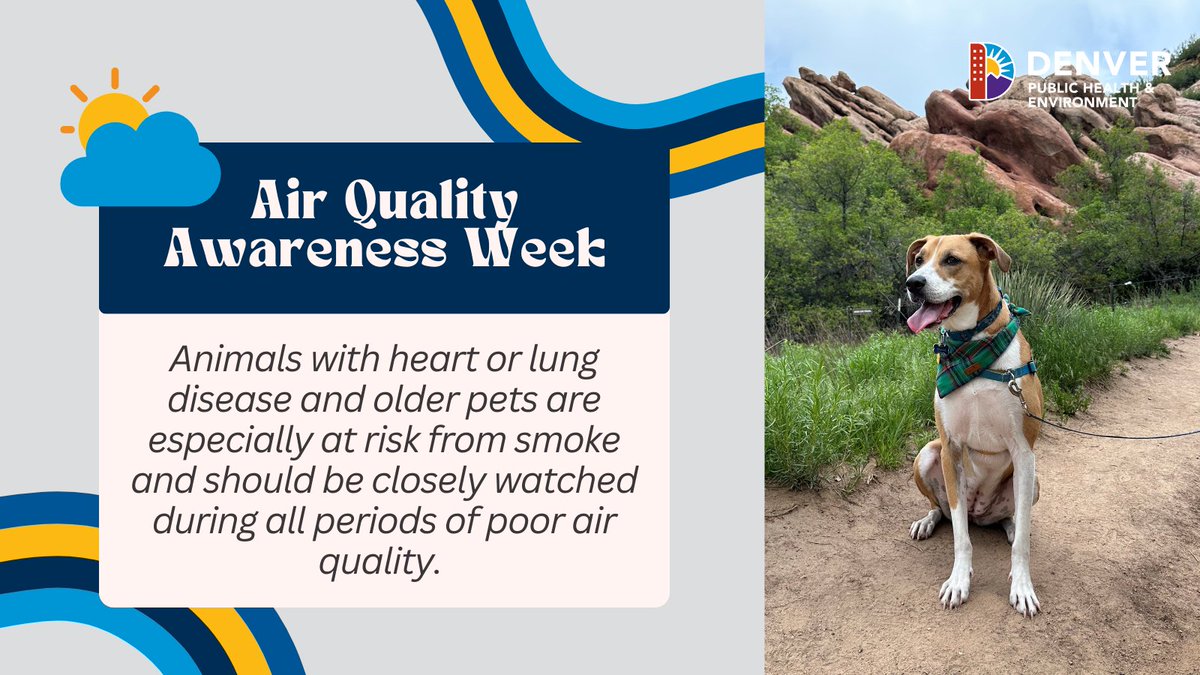 Air Quality Awareness Week

Animals with heart or lung disease and older pets are especially at risk from smoke and should be closely watched during all periods of poor air quality.

DENVER
PUBLIC HEALTH & ENVIRONMENT